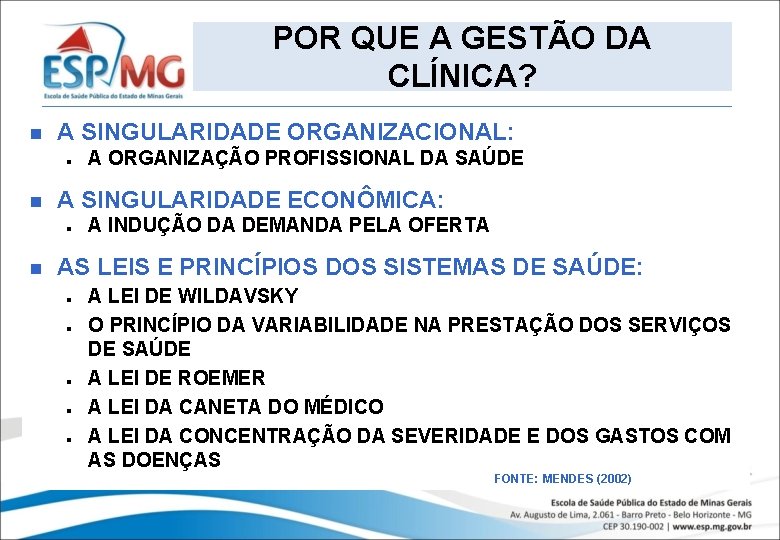 ESP MG
Escola de Saúde Pública do Estado de Minas Gerais

POR QUE A GESTÃO DA CLÍNICA?

- A SINGULARIDADE ORGANIZACIONAL:
  - A ORGANIZAÇÃO PROFISSIONAL DA SAÚDE
- A SINGULARIDADE ECONÔMICA:
  - A INDUÇÃO DA DEMANDA PELA OFERTA
- AS LEIS E PRINCÍPIOS DOS SISTEMAS DE SAÚDE:
  - A LEI DE WILDAVSKY
  - O PRINCÍPIO DA VARIABILIDADE NA PRESTAÇÃO DOS SERVIÇOS DE SAÚDE
  - A LEI DE ROEMER
  - A LEI DA CANETA DO MÉDICO
  - A LEI DA CONCENTRAÇÃO DA SEVERIDADE E DOS GASTOS COM AS DOENÇAS

FONTE: MENDES (2002)

Escola de Saúde Pública do Estado de Minas Gerais
Av. Augusto de Lima, 2.061 - Barro Preto - Belo Horizonte - MG
CEP 30.190-002 | www.esp.mg.gov.br